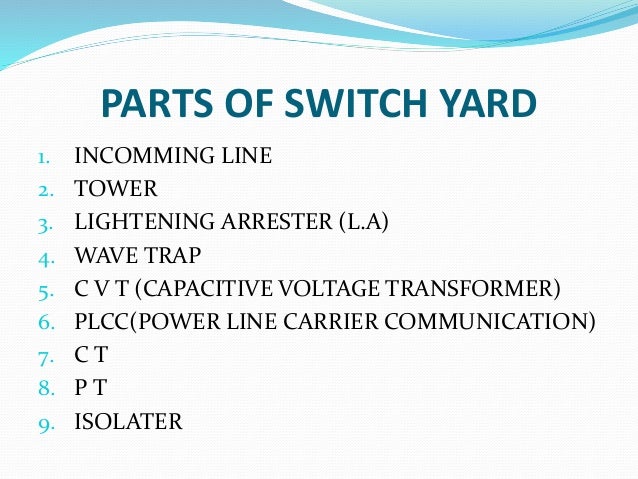 PARTS OF SWITCH YARD

1. INCOMMING LINE
2. TOWER
3. LIGHTENING ARRESTER (L.A)
4. WAVE TRAP
5. C V T (CAPACITIVE VOLTAGE TRANSFORMER)
6. PLCC(POWER LINE CARRIER COMMUNICATION)
7. C T
8. P T
9. ISOLATER